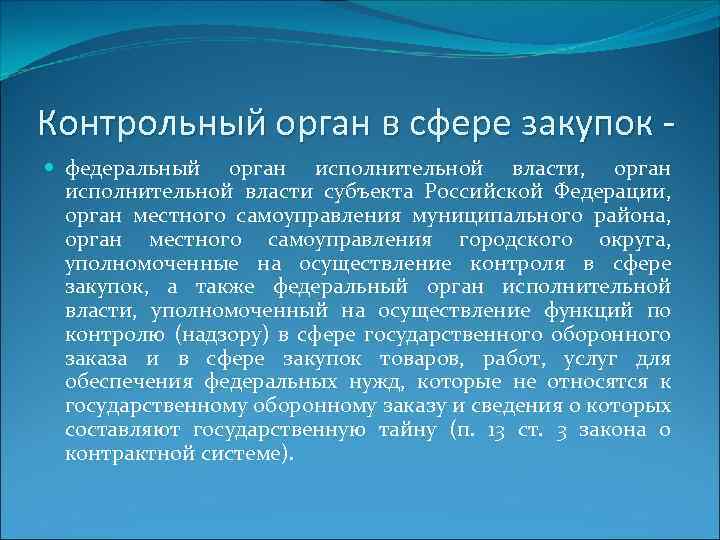 Контрольный орган в сфере закупок -

федеральный орган исполнительной власти, орган исполнительной власти субъекта Российской Федерации, орган местного самоуправления муниципального района, орган местного самоуправления городского округа, уполномоченные на осуществление контроля в сфере закупок, а также федеральный орган исполнительной власти, уполномоченный на осуществление функций по контролю (надзору) в сфере государственного оборонного заказа и в сфере закупок товаров, работ, услуг для обеспечения федеральных нужд, которые не относятся к государственному оборонному заказу и сведения о которых составляют государственную тайну (п. 13 ст. 3 закона о контрактной системе).